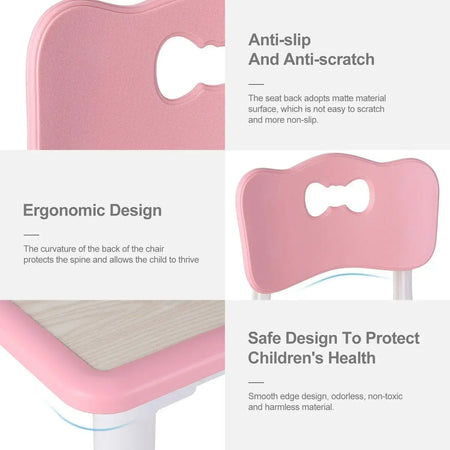 Anti-slip
And Anti-scratch

The seat back adopts matte material surface, which is not easy to scratch and more non-slip.

Ergonomic Design

The curvature of the back of the chair protects the spine and allows the child to thrive

Safe Design To Protect Children's Health

Smooth edge design, odorless, non-toxic and harmless material.